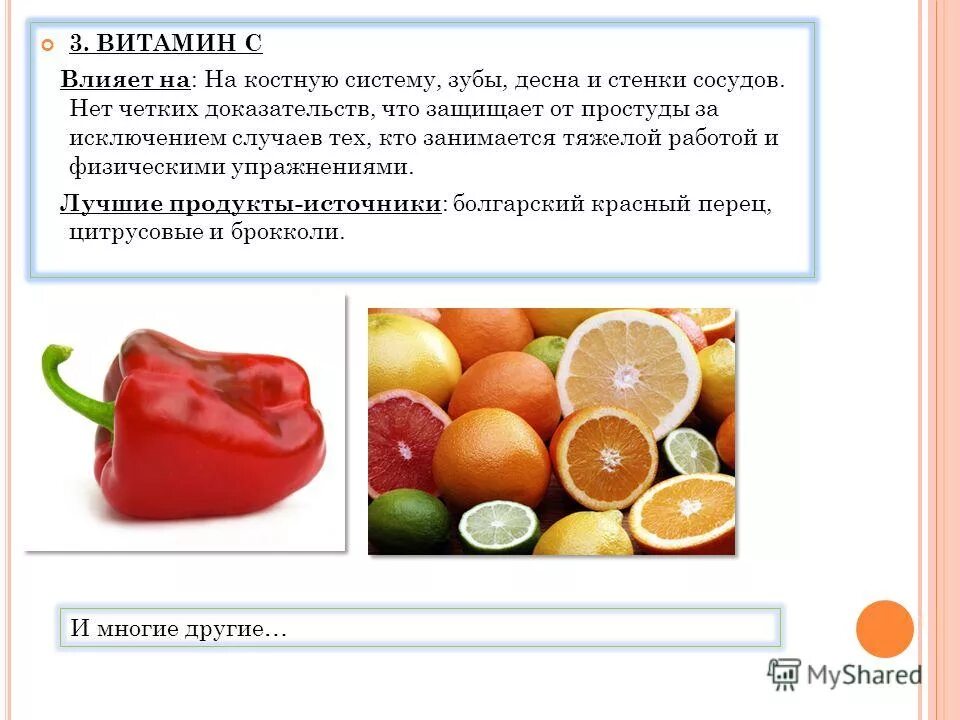 3. ВИТАМИН С

Влияет на: На костную систему, зубы, десна и стенки сосудов. Нет четких доказательств, что защищает от простуды за исключением случаев тех, кто занимается тяжелой работой и физическими упражнениями.

Лучшие продукты-источники: болгарский красный перец, цитрусовые и брокколи.

И многие другие…

MyShared